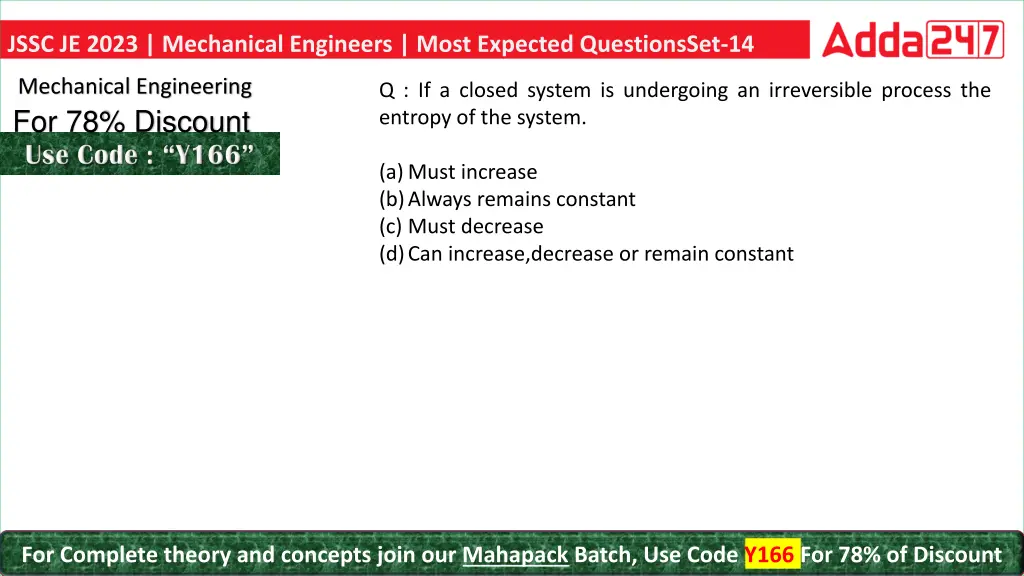 JSSC JE 2023 | Mechanical Engineers | Most Expected QuestionsSet-14

Adda247

Mechanical Engineering
For 78% Discount
Use Code : "Y166"

Q : If a closed system is undergoing an irreversible process the entropy of the system.

(a) Must increase
(b) Always remains constant
(c) Must decrease
(d) Can increase,decrease or remain constant

For Complete theory and concepts join our Mahapack Batch, Use Code Y166 For 78% of Discount